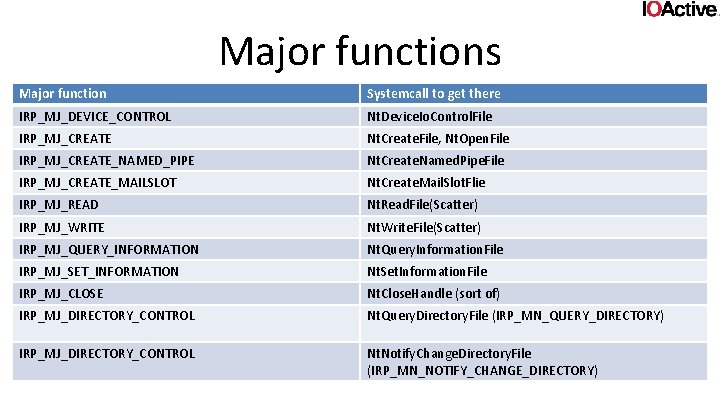 IOActive

Major functions

| Major function | Systemcall to get there |
|---|---|
| IRP_MJ_DEVICE_CONTROL | NtDeviceIoControlFile |
| IRP_MJ_CREATE | NtCreateFile, NtOpenFile |
| IRP_MJ_CREATE_NAMED_PIPE | NtCreateNamedPipeFile |
| IRP_MJ_CREATE_MAILSLOT | NtCreateMailSlotFlie |
| IRP_MJ_READ | NtReadFile(Scatter) |
| IRP_MJ_WRITE | NtWriteFile(Scatter) |
| IRP_MJ_QUERY_INFORMATION | NtQueryInformationFile |
| IRP_MJ_SET_INFORMATION | NtSetInformationFile |
| IRP_MJ_CLOSE | NtCloseHandle (sort of) |
| IRP_MJ_DIRECTORY_CONTROL | NtQueryDirectoryFile (IRP_MN_QUERY_DIRECTORY) |
| IRP_MJ_DIRECTORY_CONTROL | NtNotifyChangeDirectoryFile (IRP_MN_NOTIFY_CHANGE_DIRECTORY) |